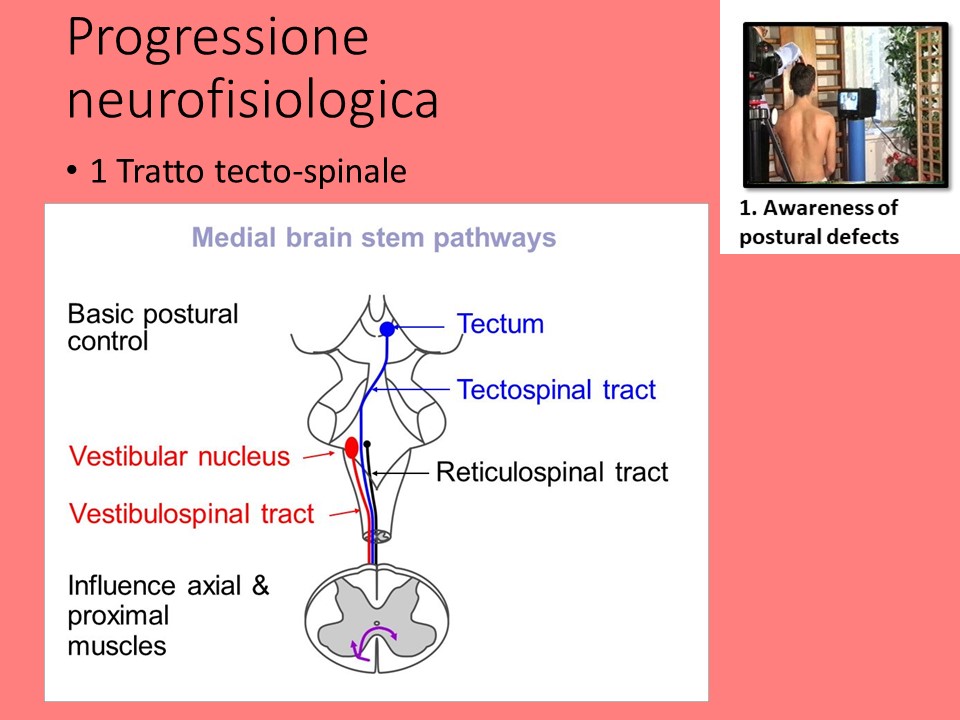 Progressione neurofisiologica

• 1 Tratto tecto-spinale

1. Awareness of postural defects

Medial brain stem pathways

Basic postural control

Tectum

Tectospinal tract

Vestibular nucleus

Reticulospinal tract

Vestibulospinal tract

Influence axial & proximal muscles